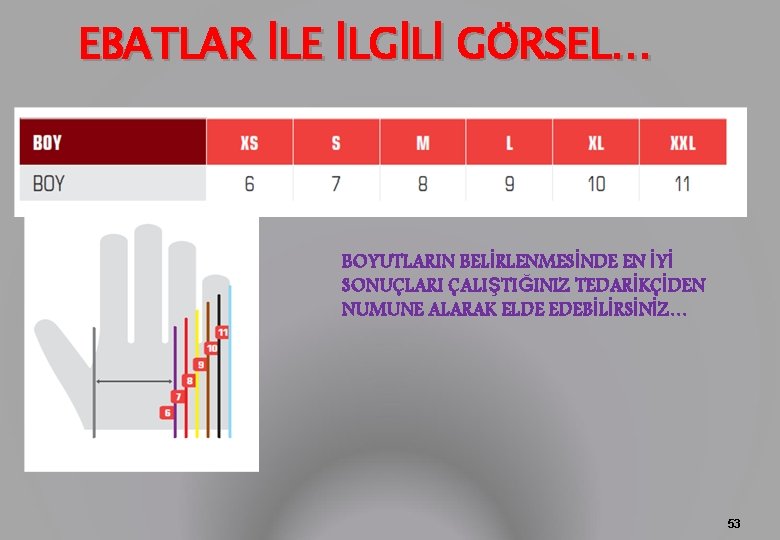 EBATLAR İLE İLGİLİ GÖRSEL…

| BOY | XS | S | M | L | XL | XXL |
|---|---|---|---|---|---|---|
| BOY | 6 | 7 | 8 | 9 | 10 | 11 |

6
7
8
9
10
11

BOYUTLARIN BELİRLENMESİNDE EN İYİ SONUÇLARI ÇALIŞTIĞINIZ TEDARİKÇİDEN NUMUNE ALARAK ELDE EDEBİLİRSİNİZ…

53